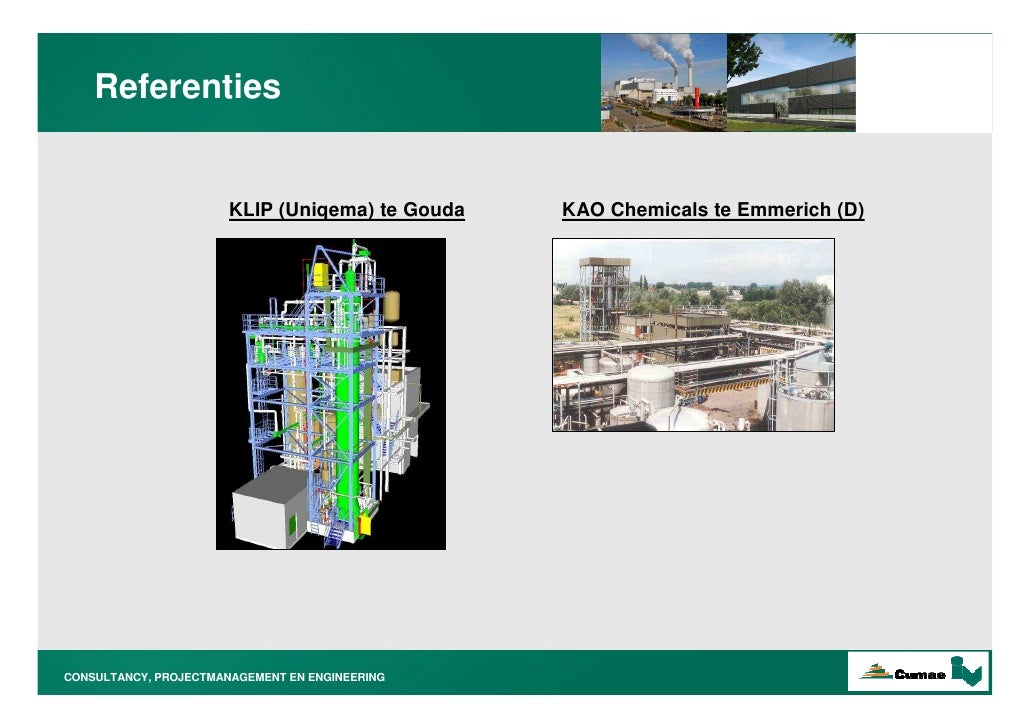 Referenties

KLIP (Uniqema) te Gouda

KAO Chemicals te Emmerich (D)

CONSULTANCY, PROJECTMANAGEMENT EN ENGINEERING

Cumae